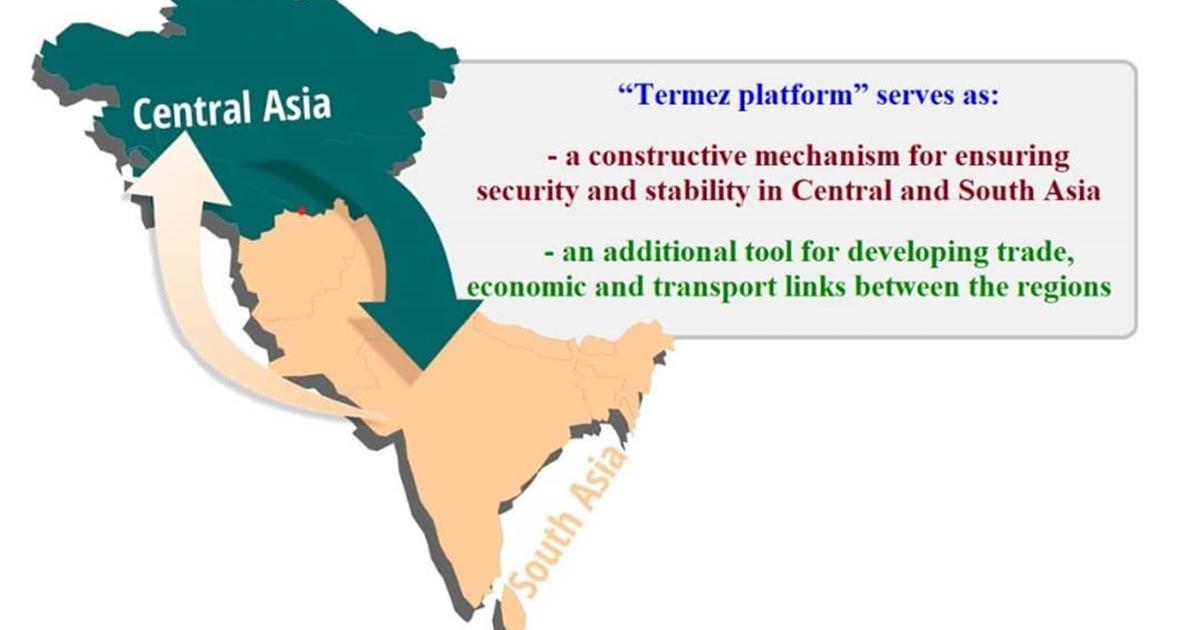 Central Asia

“Termez platform” serves as:

- a constructive mechanism for ensuring security and stability in Central and South Asia

- an additional tool for developing trade, economic and transport links between the regions

South Asia